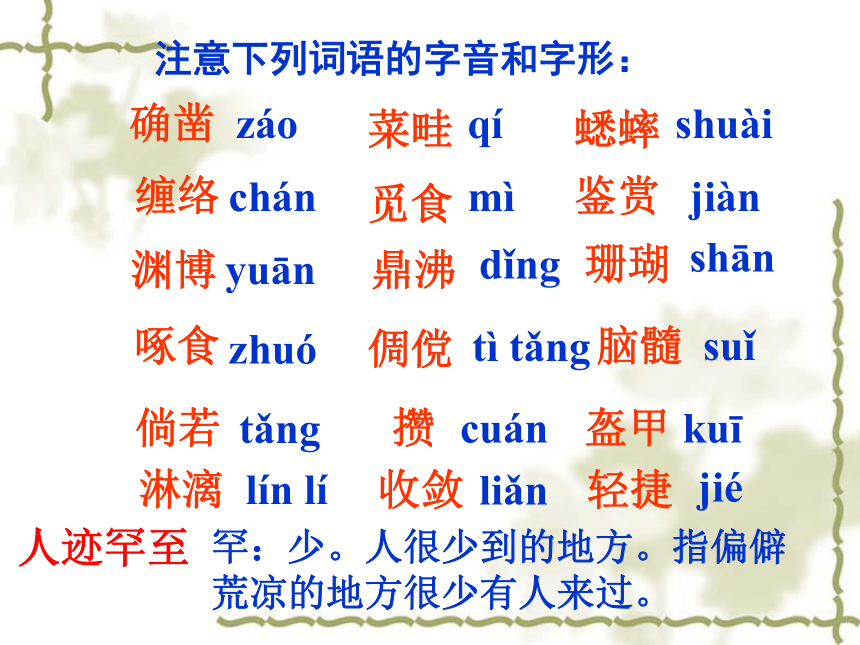 注意下列词语的字音和字形：

确凿 záo　菜畦 qí　蟋蟀 shuài

缠络 chán　觅食 mì　鉴赏 jiàn

渊博 yuān　鼎沸 dǐng　珊瑚 shān

啄食 zhuó　倜傥 tì tǎng　脑髓 suǐ

倘若 tǎng　攒 cuán　盔甲 kuī

淋漓 lín lí　收敛 liǎn　轻捷 jié

人迹罕至　罕：少。人很少到的地方。指偏僻荒凉的地方很少有人来过。